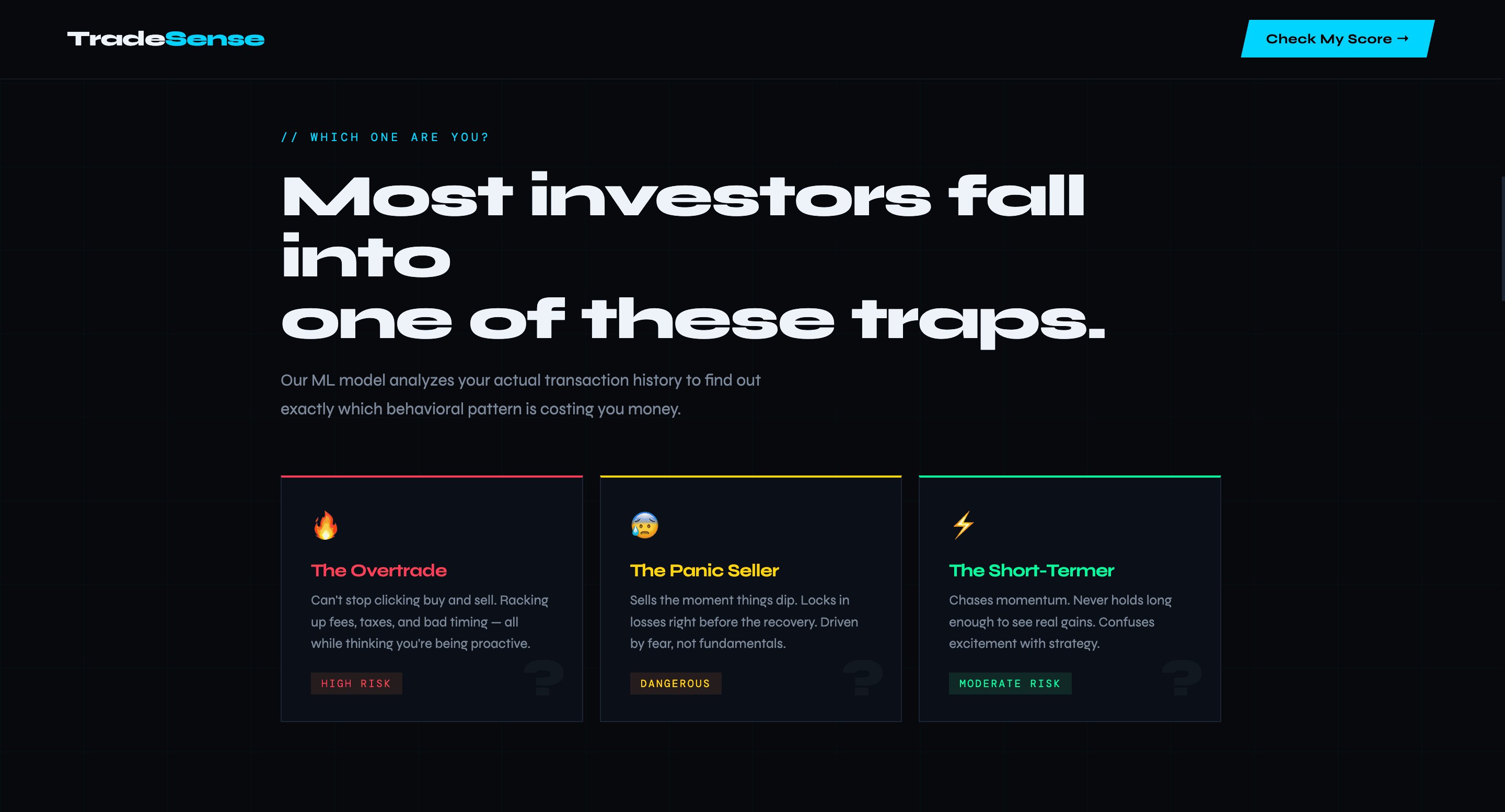 TradeSense

Check My Score →

// WHICH ONE ARE YOU?

Most investors fall into
one of these traps.

Our ML model analyzes your actual transaction history to find out exactly which behavioral pattern is costing you money.

🔥
The Overtrade
Can't stop clicking buy and sell. Racking up fees, taxes, and bad timing — all while thinking you're being proactive.
HIGH RISK
?

😰
The Panic Seller
Sells the moment things dip. Locks in losses right before the recovery. Driven by fear, not fundamentals.
DANGEROUS
?

⚡
The Short-Termer
Chases momentum. Never holds long enough to see real gains. Confuses excitement with strategy.
MODERATE RISK
?